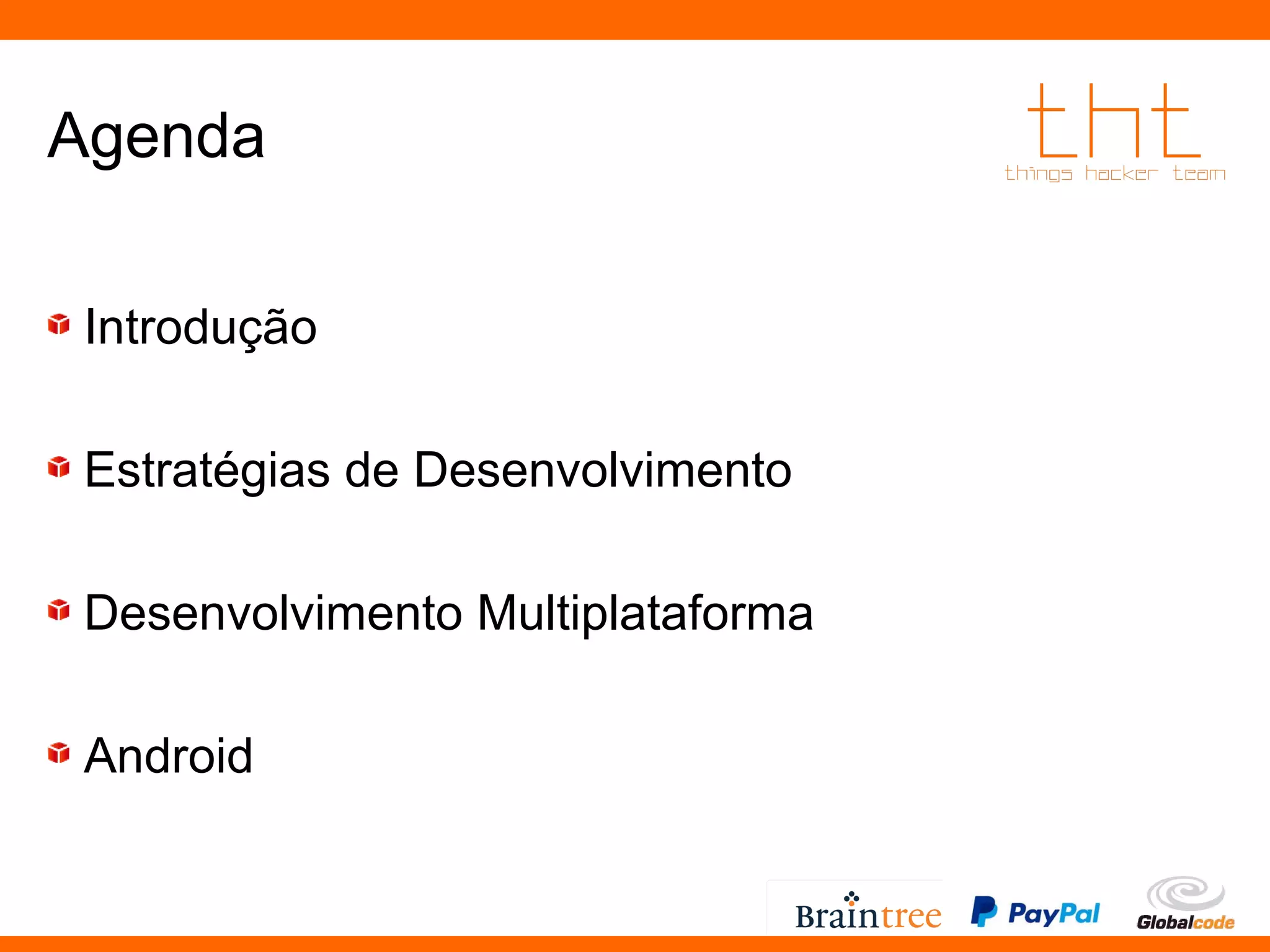 Agenda

tht
things hacker team

Introdução

Estratégias de Desenvolvimento

Desenvolvimento Multiplataforma

Android

Braintree PayPal Globalcode